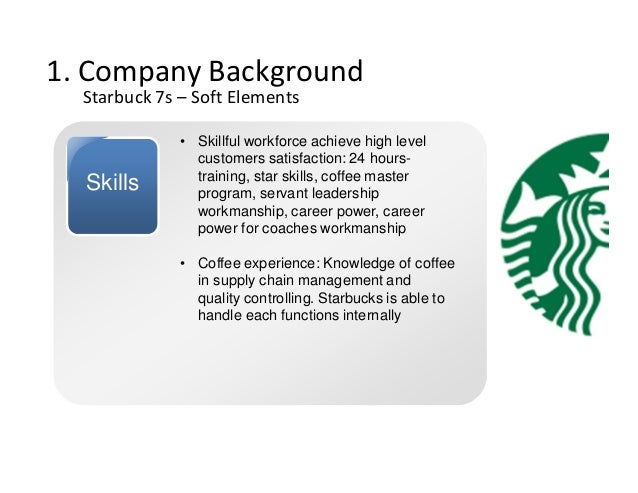 1. Company Background
Starbuck 7s – Soft Elements

Skills

• Skillful workforce achieve high level customers satisfaction: 24 hours-training, star skills, coffee master program, servant leadership workmanship, career power, career power for coaches workmanship

• Coffee experience: Knowledge of coffee in supply chain management and quality controlling. Starbucks is able to handle each functions internally